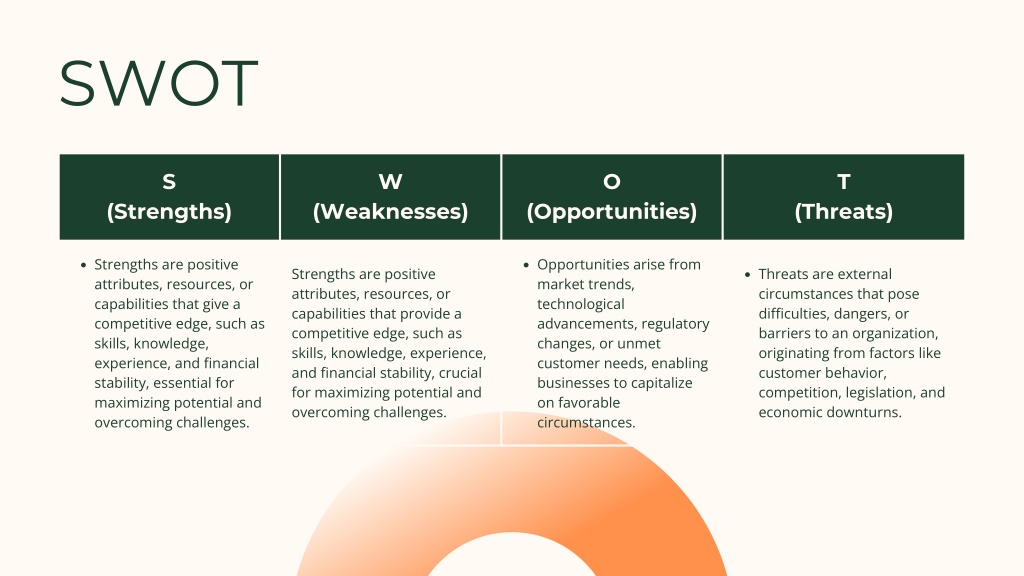 SWOT

| S (Strengths) | W (Weaknesses) | O (Opportunities) | T (Threats) |
|---|---|---|---|
| • Strengths are positive attributes, resources, or capabilities that give a competitive edge, such as skills, knowledge, experience, and financial stability, essential for maximizing potential and overcoming challenges. | Strengths are positive attributes, resources, or capabilities that provide a competitive edge, such as skills, knowledge, experience, and financial stability, crucial for maximizing potential and overcoming challenges. | • Opportunities arise from market trends, technological advancements, regulatory changes, or unmet customer needs, enabling businesses to capitalize on favorable circumstances. | • Threats are external circumstances that pose difficulties, dangers, or barriers to an organization, originating from factors like customer behavior, competition, legislation, and economic downturns. |